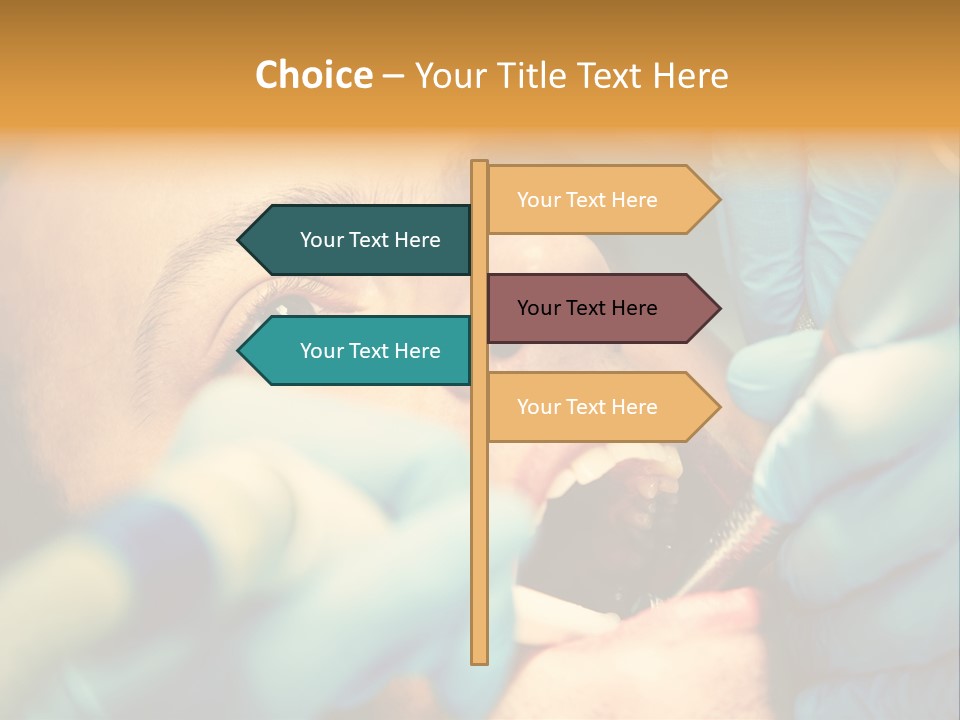 Choice – Your Title Text Here

Your Text Here

Your Text Here

Your Text Here

Your Text Here

Your Text Here